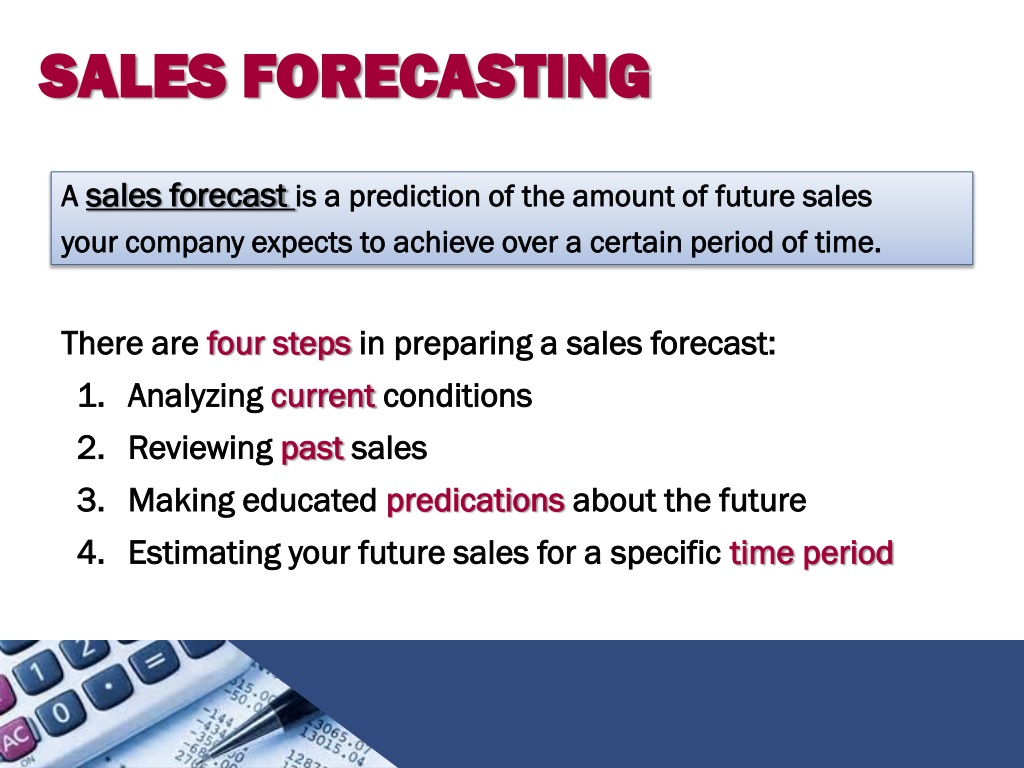 SALES FORECASTING

A sales forecast is a prediction of the amount of future sales your company expects to achieve over a certain period of time.

There are four steps in preparing a sales forecast:

1. Analyzing current conditions
2. Reviewing past sales
3. Making educated predications about the future
4. Estimating your future sales for a specific time period